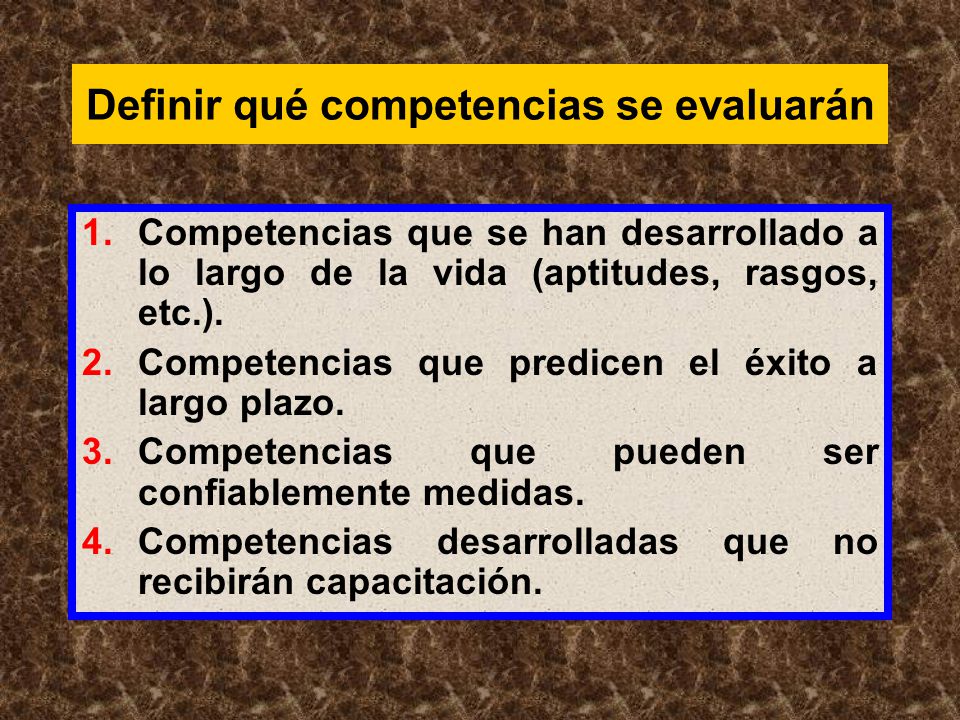 Definir qué competencias se evaluarán

1. Competencias que se han desarrollado a lo largo de la vida (aptitudes, rasgos, etc.).
2. Competencias que predicen el éxito a largo plazo.
3. Competencias que pueden ser confiablemente medidas.
4. Competencias desarrolladas que no recibirán capacitación.